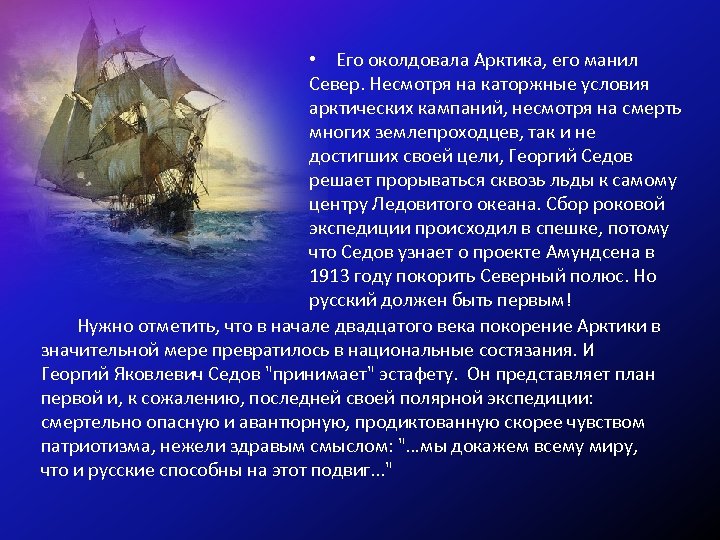 • Его околдовала Арктика, его манил Север. Несмотря на каторжные условия арктических кампаний, несмотря на смерть многих землепроходцев, так и не достигших своей цели, Георгий Седов решает прорываться сквозь льды к самому центру Ледовитого океана. Сбор роковой экспедиции происходил в спешке, потому что Седов узнает о проекте Амундсена в 1913 году покорить Северный полюс. Но русский должен быть первым!

Нужно отметить, что в начале двадцатого века покорение Арктики в значительной мере превратилось в национальные состязания. И Георгий Яковлевич Седов "принимает" эстафету. Он представляет план первой и, к сожалению, последней своей полярной экспедиции: смертельно опасную и авантюрную, продиктованную скорее чувством патриотизма, нежели здравым смыслом: "...мы докажем всему миру, что и русские способны на этот подвиг..."